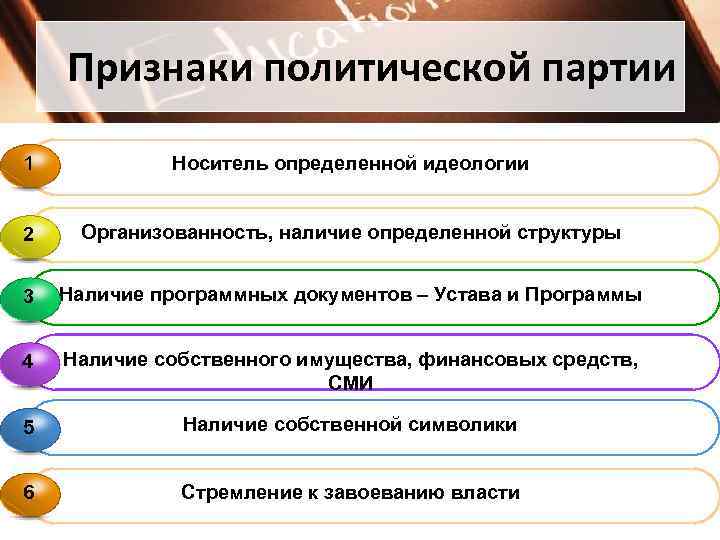 Education

Признаки политической партии

1 Носитель определенной идеологии

2 Организованность, наличие определенной структуры

3 Наличие программных документов – Устава и Программы

4 Наличие собственного имущества, финансовых средств, СМИ

5 Наличие собственной символики

6 Стремление к завоеванию власти